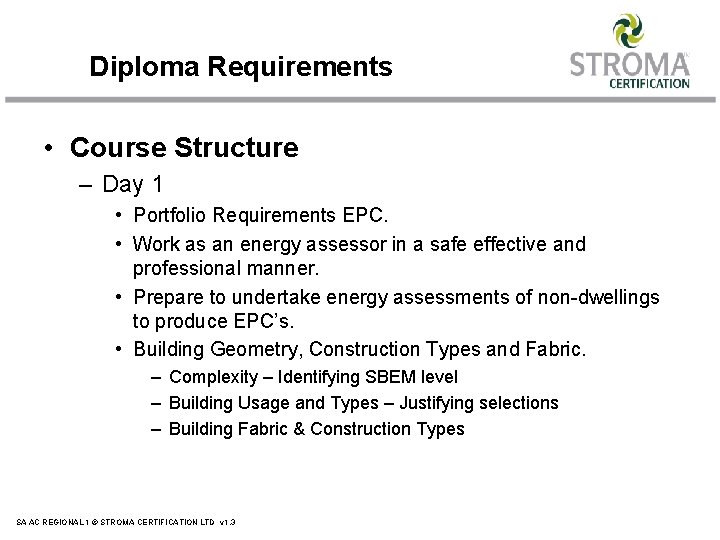 Diploma Requirements

STROMA CERTIFICATION

• Course Structure
– Day 1
• Portfolio Requirements EPC.
• Work as an energy assessor in a safe effective and professional manner.
• Prepare to undertake energy assessments of non-dwellings to produce EPC's.
• Building Geometry, Construction Types and Fabric.
– Complexity – Identifying SBEM level
– Building Usage and Types – Justifying selections
– Building Fabric & Construction Types

SA AC REGIONAL 1 © STROMA CERTIFICATION LTD v1.3